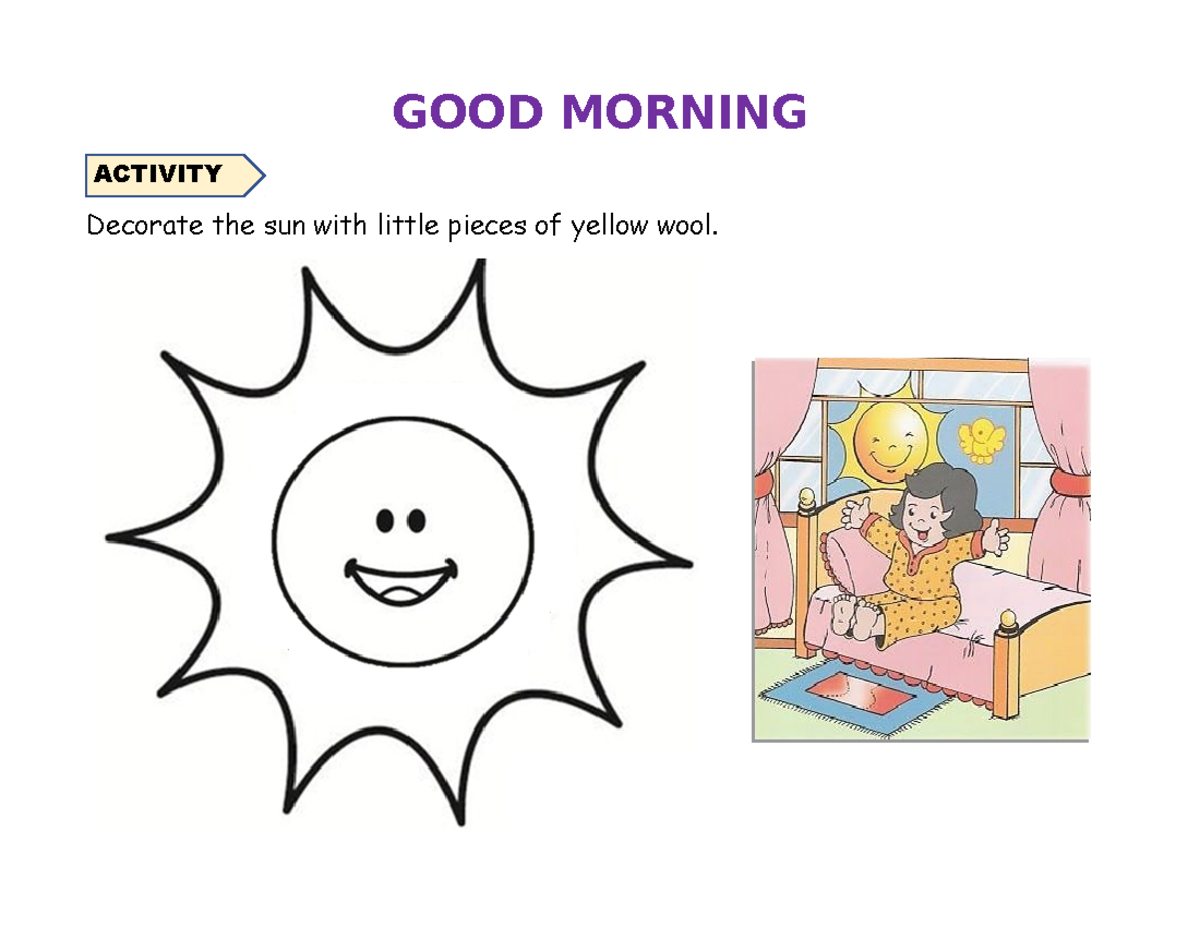 GOOD MORNING

ACTIVITY

Decorate the sun with little pieces of yellow wool.